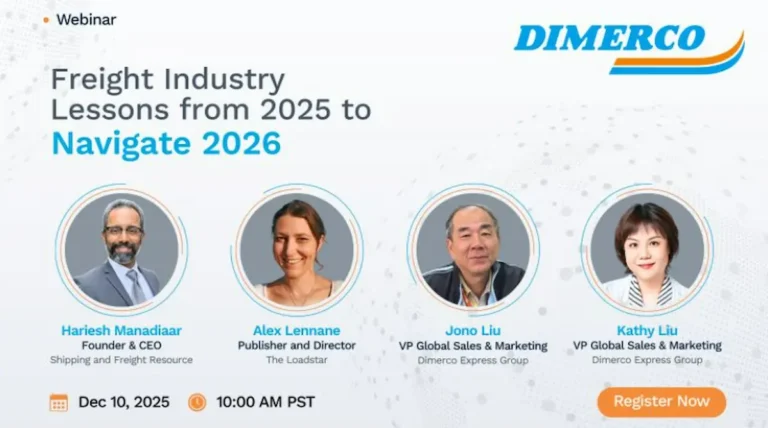 Webinar

DIMERCO

Freight Industry Lessons from 2025 to Navigate 2026

Hariesh Manadiaar
Founder & CEO
Shipping and Freight Resource

Alex Lennane
Publisher and Director
The Loadstar

Jono Liu
VP Global Sales & Marketing
Dimerco Express Group

Kathy Liu
VP Global Sales & Marketing
Dimerco Express Group

Dec 10, 2025

10:00 AM PST

Register Now